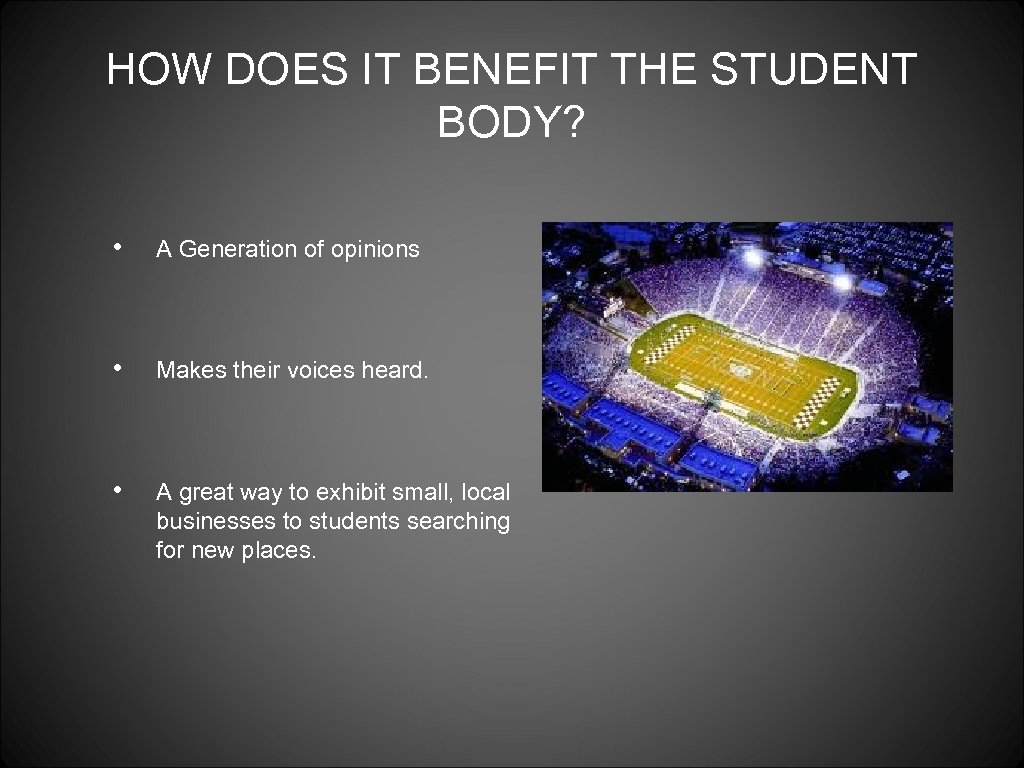 HOW DOES IT BENEFIT THE STUDENT BODY?

• A Generation of opinions

• Makes their voices heard.

• A great way to exhibit small, local businesses to students searching for new places.